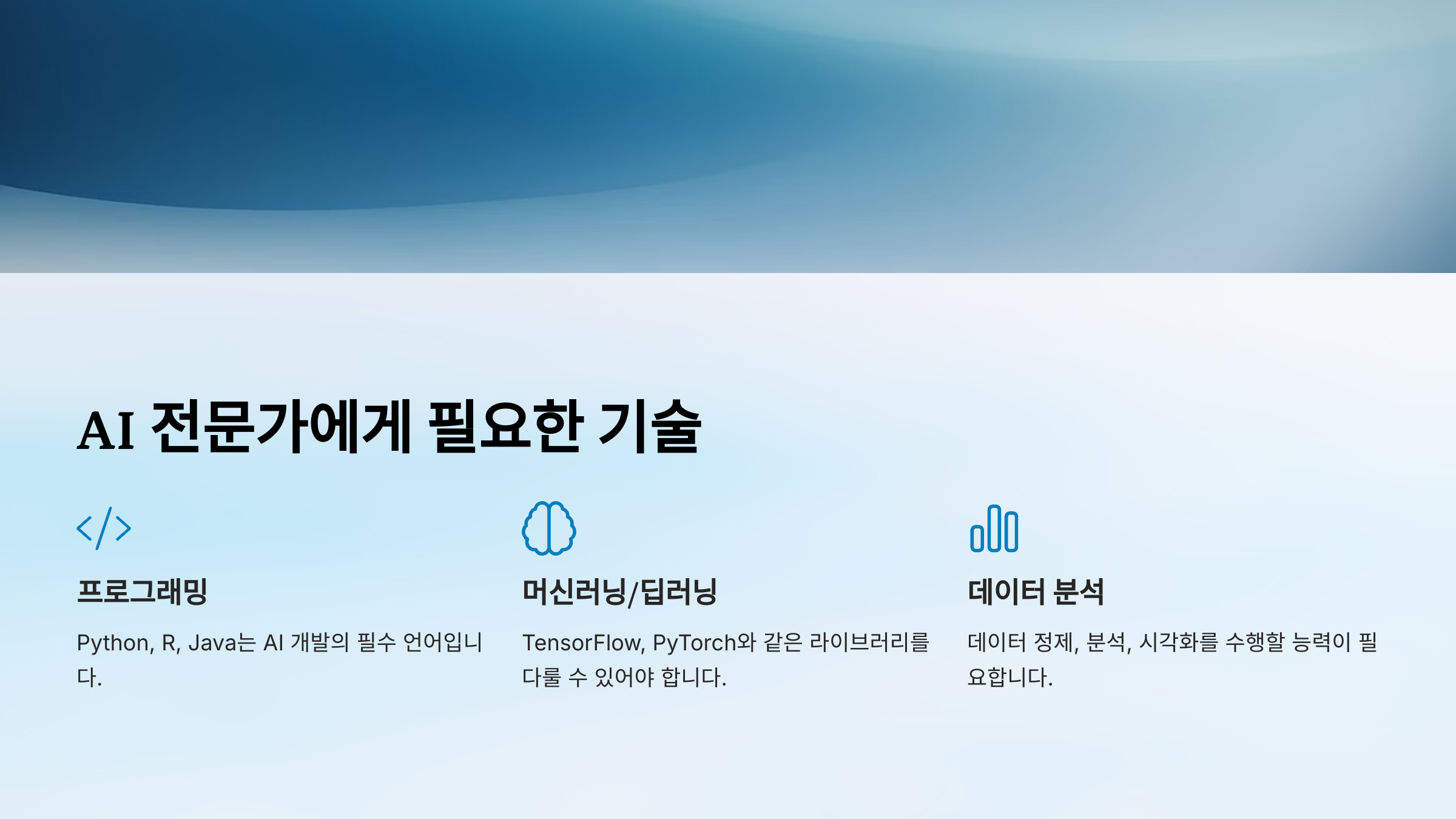 AI 전문가에게 필요한 기술

프로그래밍

Python, R, Java는 AI 개발의 필수 언어입니다.

머신러닝/딥러닝

TensorFlow, PyTorch와 같은 라이브러리를 다룰 수 있어야 합니다.

데이터 분석

데이터 정제, 분석, 시각화를 수행할 능력이 필요합니다.